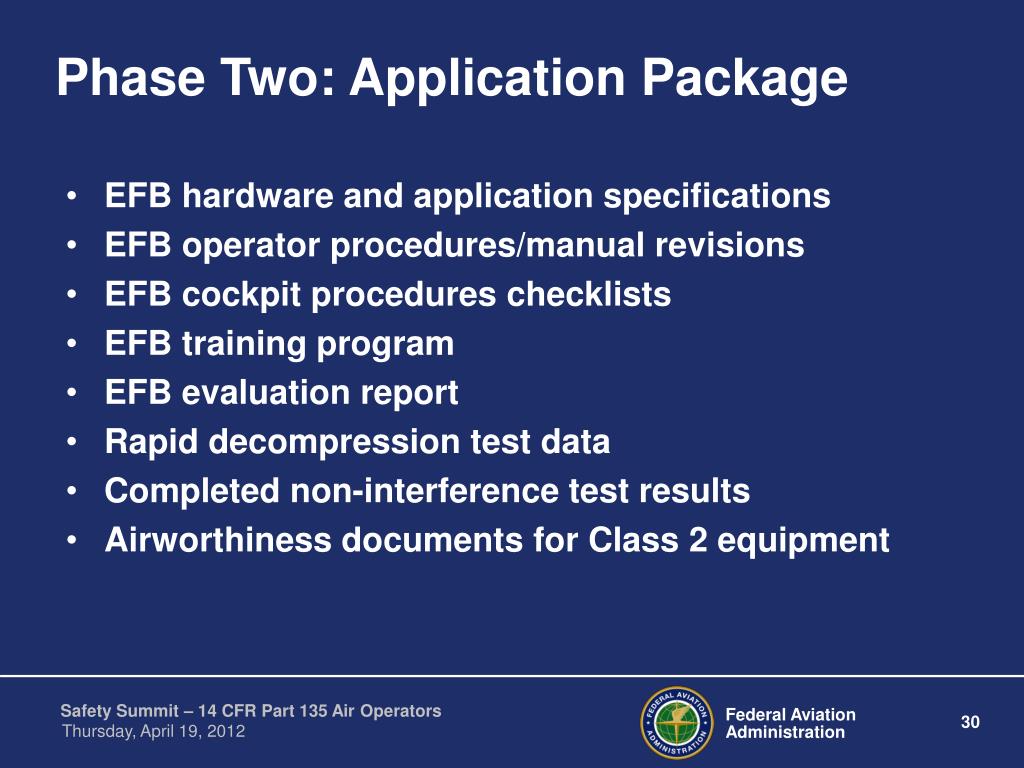 Phase Two: Application Package

• EFB hardware and application specifications
• EFB operator procedures/manual revisions
• EFB cockpit procedures checklists
• EFB training program
• EFB evaluation report
• Rapid decompression test data
• Completed non-interference test results
• Airworthiness documents for Class 2 equipment

Safety Summit – 14 CFR Part 135 Air Operators
Thursday, April 19, 2012

FEDERAL AVIATION ADMINISTRATION

Federal Aviation Administration

30